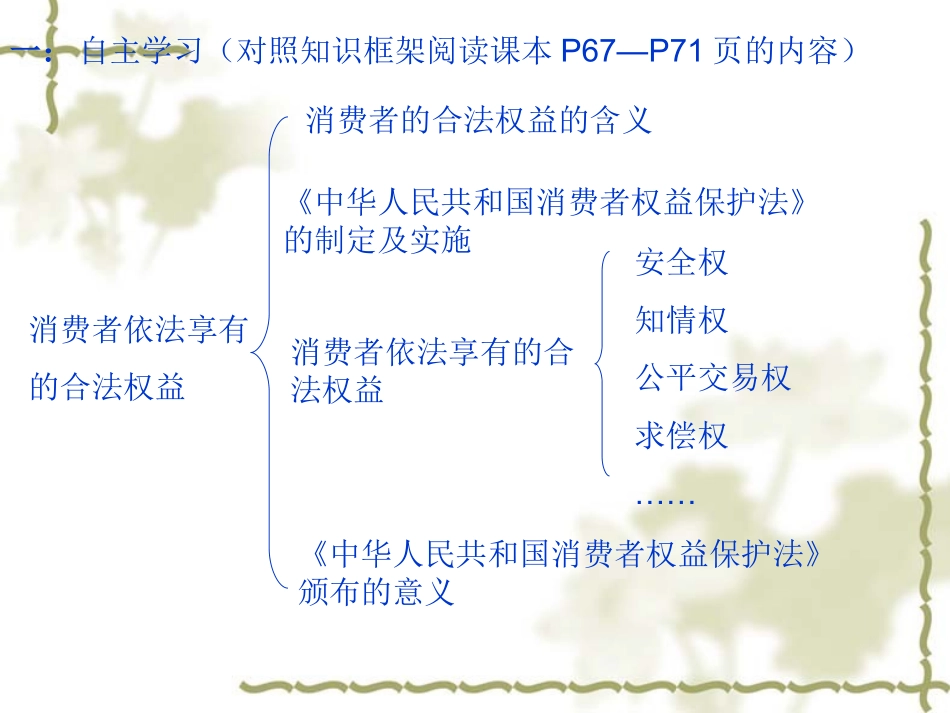 一：自主学习（对照知识框架阅读课本 P67—P71 页的内容）

消费者依法享有的合法权益

消费者的合法权益的含义

《中华人民共和国消费者权益保护法》的制定及实施

消费者依法享有的合法权益

安全权

知情权

公平交易权

求偿权

……

《中华人民共和国消费者权益保护法》颁布的意义